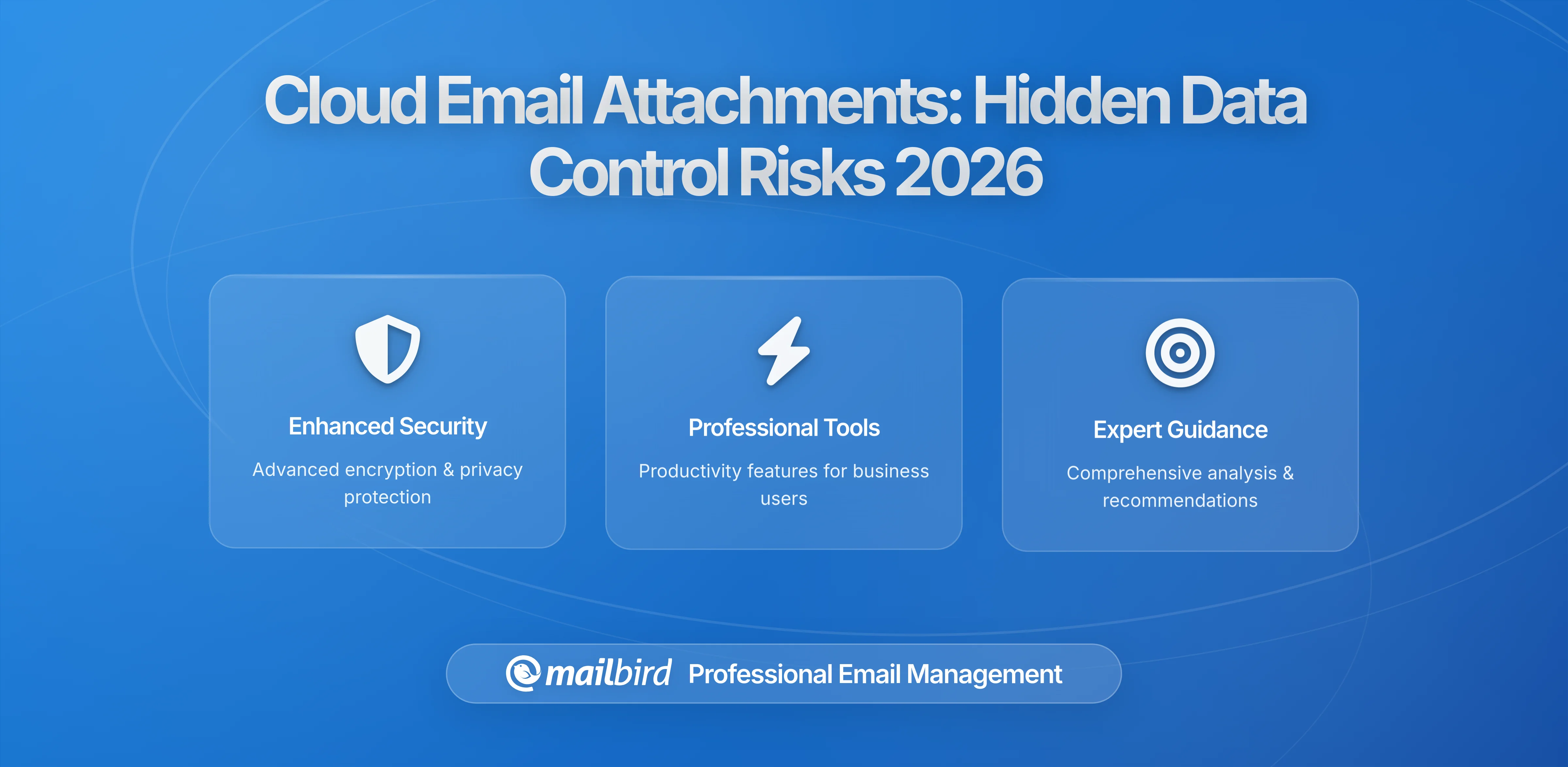 Cloud Email Attachments: Hidden Data Control Risks 2026

Enhanced Security

Advanced encryption & privacy protection

Professional Tools

Productivity features for business users

Expert Guidance

Comprehensive analysis & recommendations

mailbird Professional Email Management